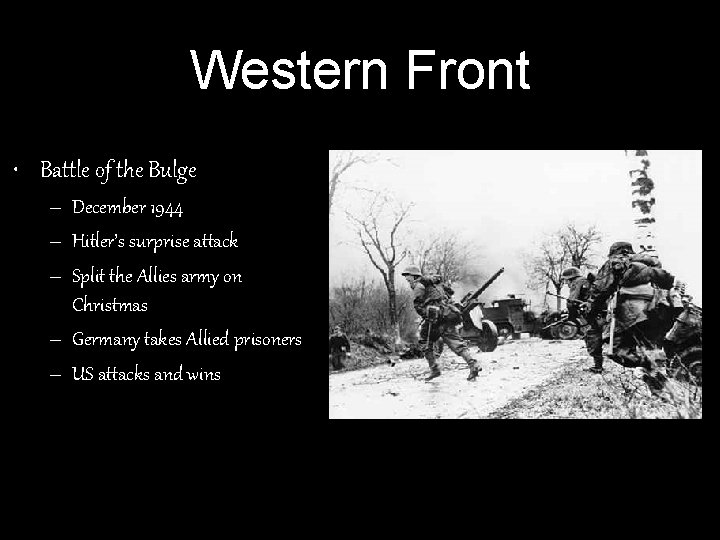 Western Front

• Battle of the Bulge
 – December 1944
 – Hitler's surprise attack
 – Split the Allies army on Christmas
 – Germany takes Allied prisoners
 – US attacks and wins